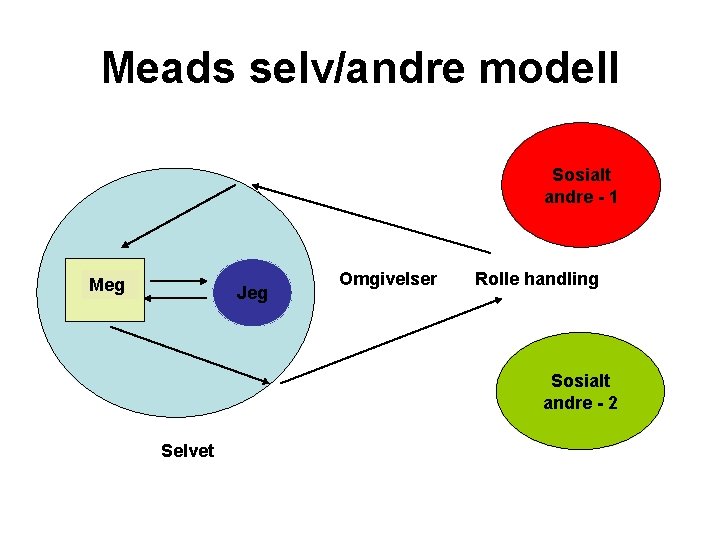 Meads selv/andre modell

Sosialt andre - 1

Meg

Jeg

Omgivelser

Rolle handling

Sosialt andre - 2

Selvet